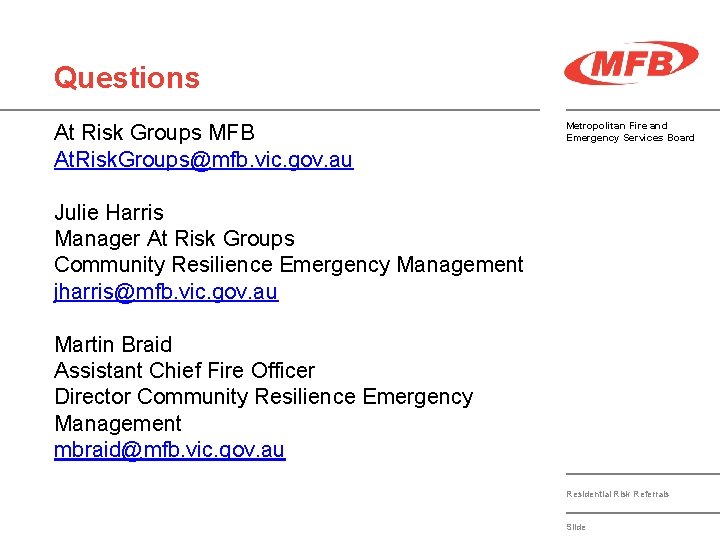 Questions

MFB

Metropolitan Fire and Emergency Services Board

At Risk Groups MFB
AtRiskGroups@mfb.vic.gov.au

Julie Harris
Manager At Risk Groups
Community Resilience Emergency Management
jharris@mfb.vic.gov.au

Martin Braid
Assistant Chief Fire Officer
Director Community Resilience Emergency Management
mbraid@mfb.vic.gov.au

Residential Risk Referrals

Slide